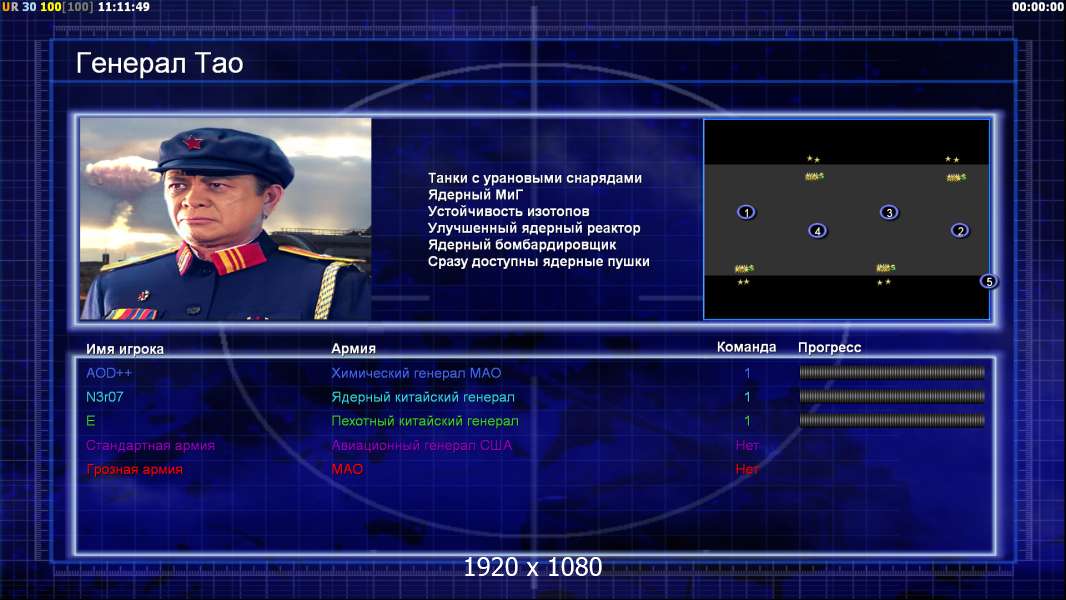 UR 30 100[100] 11:11:49

00:00:00

Генерал Тао

Танки с урановыми снарядами
Ядерный МиГ
Устойчивость изотопов
Улучшенный ядерный реактор
Ядерный бомбардировщик
Сразу доступны ядерные пушки

1 3 4 2 5

| Имя игрока | Армия | Команда | Прогресс |
|---|---|---|---|
| AOD++ | Химический генерал МАО | 1 | |
| N3r07 | Ядерный китайский генерал | 1 | |
| E | Пехотный китайский генерал | 1 | |
| Стандартная армия | Авиационный генерал США | Нет | |
| Грозная армия | МАО | Нет | |

1920 x 1080